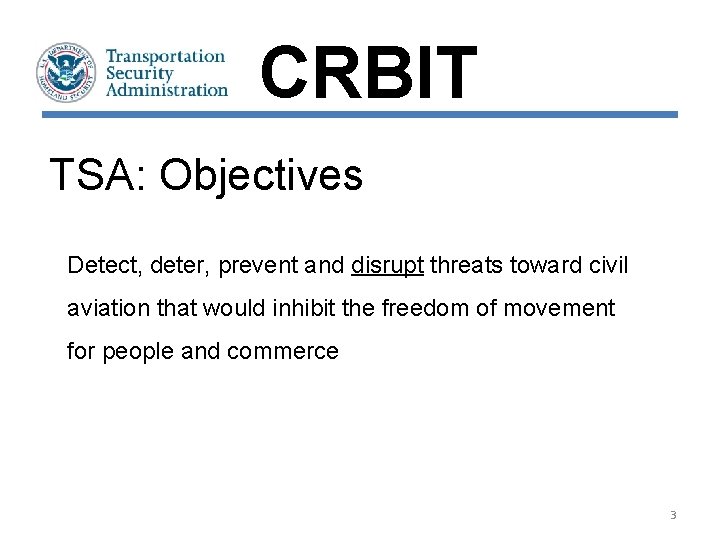 U.S. DEPARTMENT OF HOMELAND SECURITY

Transportation Security Administration

CRBIT

TSA: Objectives

Detect, deter, prevent and disrupt threats toward civil aviation that would inhibit the freedom of movement for people and commerce

3